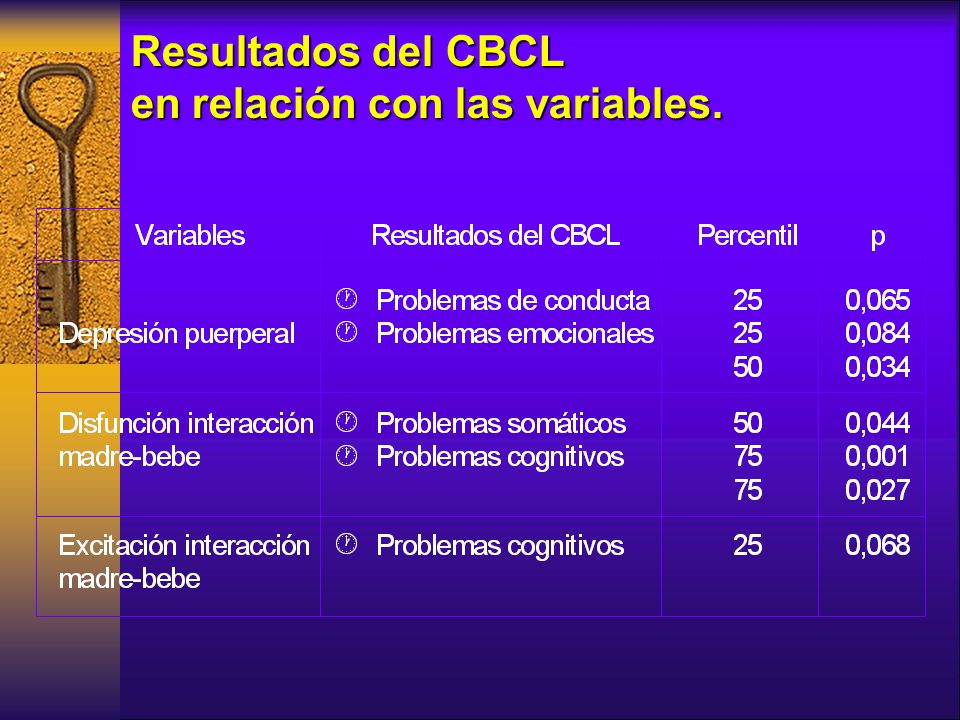 Resultados del CBCL
en relación con las variables.

| Variables | Resultados del CBCL | Percentil | p |
|---|---|---|---|
| Depresión puerperal | Problemas de conducta<br>Problemas emocionales | 25<br>25<br>50 | 0,065<br>0,084<br>0,034 |
| Disfunción interacción madre-bebe | Problemas somáticos<br>Problemas cognitivos | 50<br>75<br>75 | 0,044<br>0,001<br>0,027 |
| Excitación interacción madre-bebe | Problemas cognitivos | 25 | 0,068 |